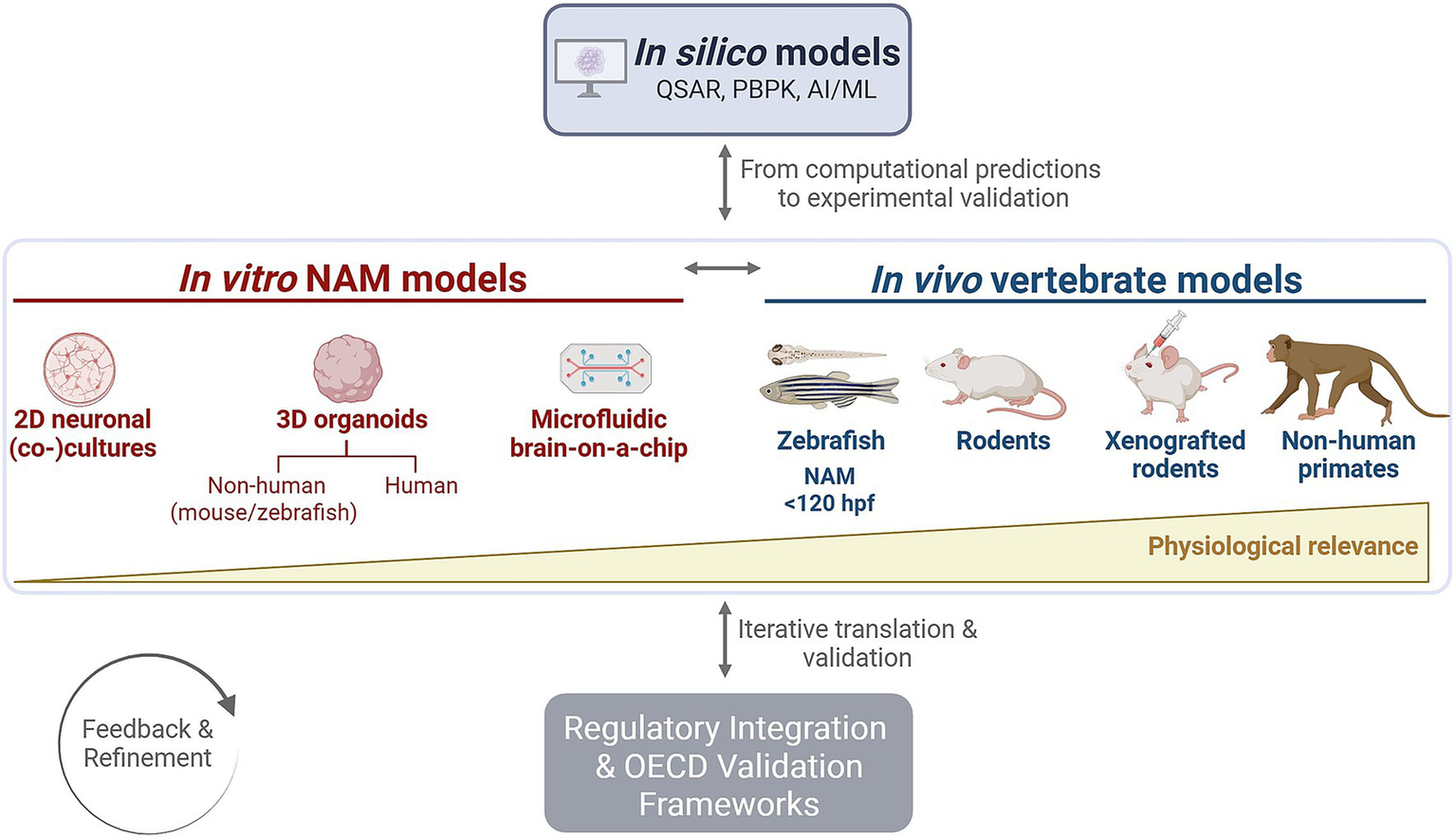 In silico models
QSAR, PBPK, AI/ML

From computational predictions to experimental validation

In vitro NAM models

In vivo vertebrate models

2D neuronal (co-)cultures

3D organoids

Non-human (mouse/zebrafish)

Human

Microfluidic brain-on-a-chip

Zebrafish
NAM
<120 hpf

Rodents

Xenografted rodents

Non-human primates

Physiological relevance

Iterative translation & validation

Feedback & Refinement

Regulatory Integration & OECD Validation Frameworks